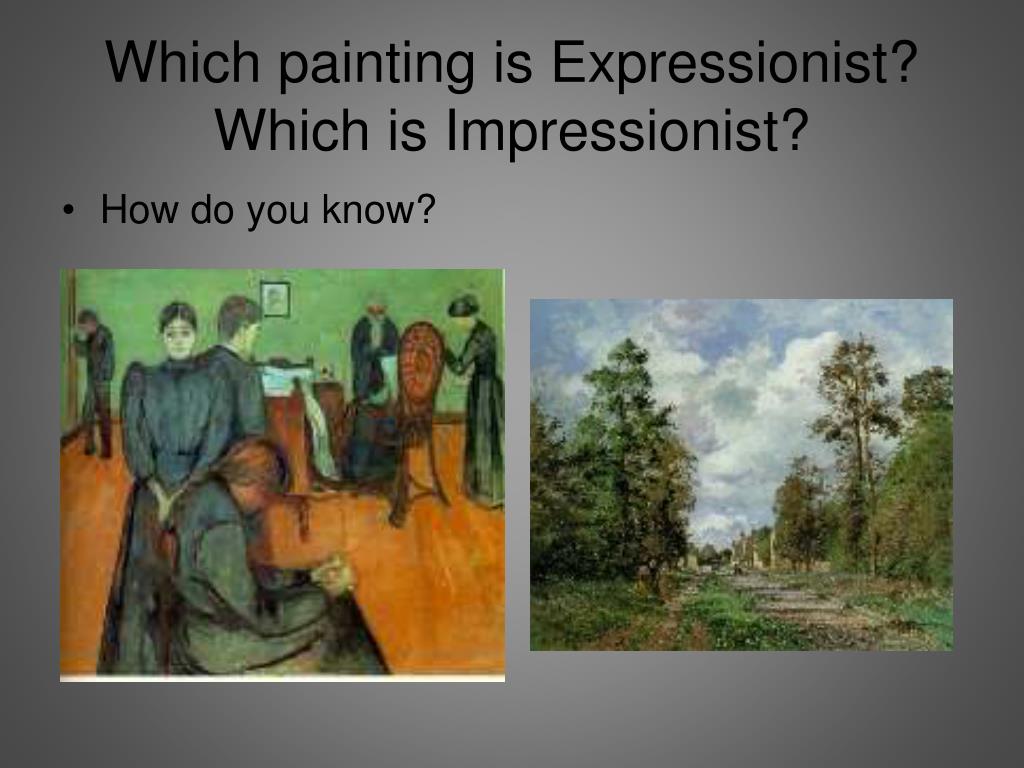 Which painting is Expressionist? Which is Impressionist?

• How do you know?